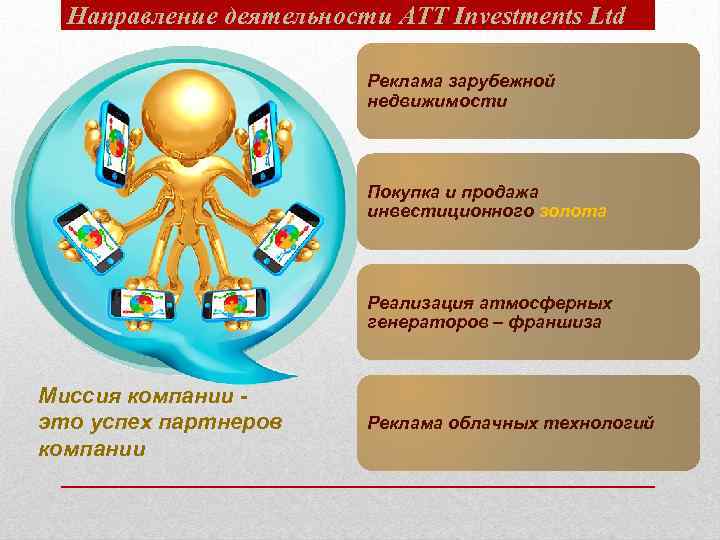 Направление деятельности ATT Investments Ltd

Реклама зарубежной недвижимости

Покупка и продажа инвестиционного золота

Реализация атмосферных генераторов – франшиза

Реклама облачных технологий

Миссия компании - это успех партнеров компании